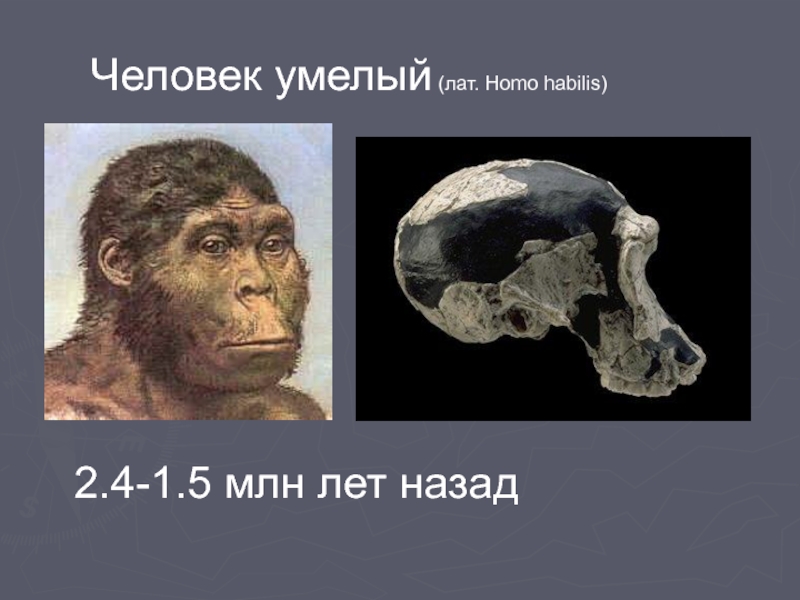 Человек умелый (лат. Homo habilis)

2.4-1.5 млн лет назад